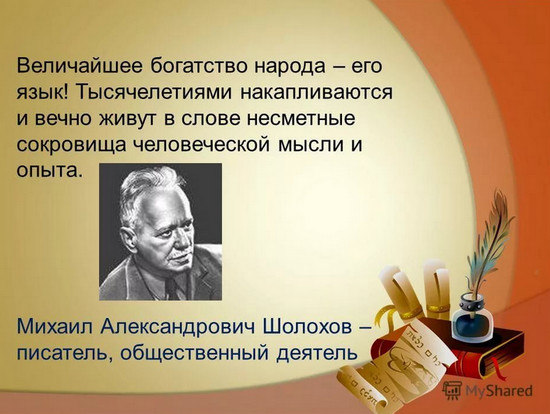 Величайшее богатство народа – его язык! Тысячелетиями накапливаются и вечно живут в слове несметные сокровища человеческой мысли и опыта.

Михаил Александрович Шолохов – писатель, общественный деятель

MyShared